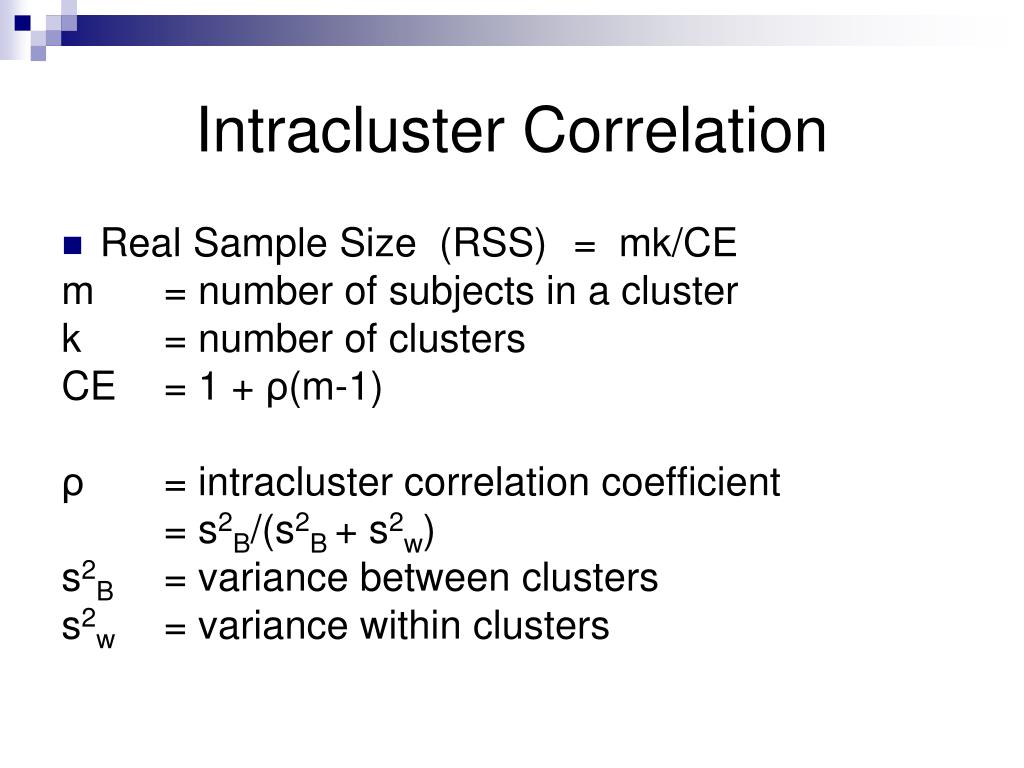 Intracluster Correlation

Real Sample Size (RSS) = mk/CE
m = number of subjects in a cluster
k = number of clusters
CE = 1 + ρ(m-1)

ρ = intracluster correlation coefficient
= $s^2_B/(s^2_B + s^2_w)$
$s^2_B$ = variance between clusters
$s^2_w$ = variance within clusters